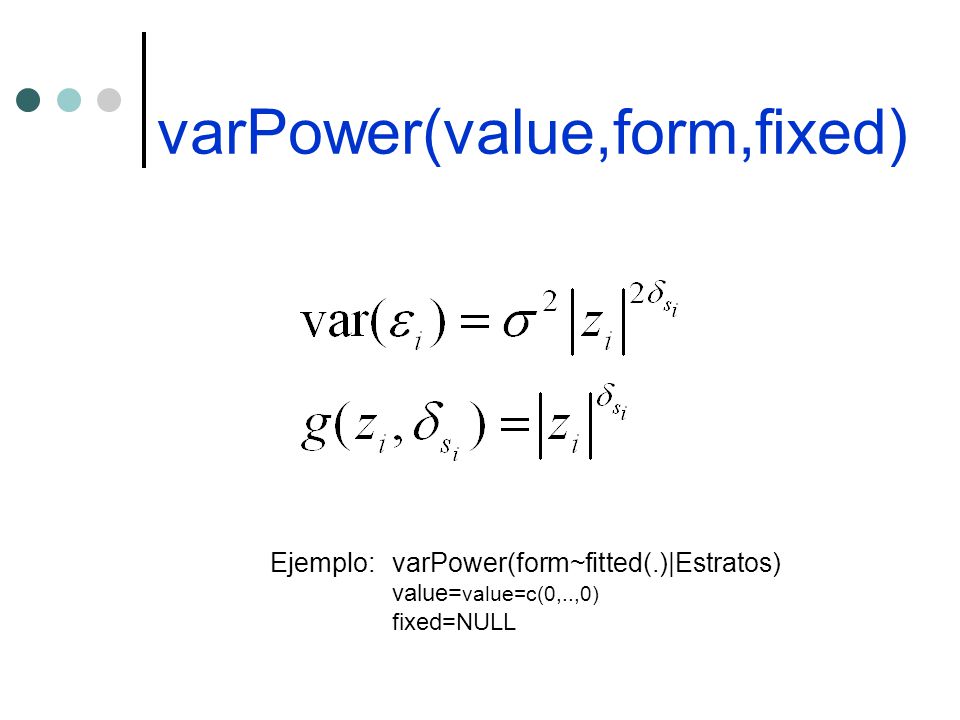 varPower(value,form,fixed)

$\mathrm{var}(\varepsilon_i) = \sigma^2 |z_i|^{2\delta_{s_i}}$

$g(z_i, \delta_{s_i}) = |z_i|^{\delta_{s_i}}$

Ejemplo: varPower(form~fitted(.)|Estratos)
value=value=c(0,..,0)
fixed=NULL